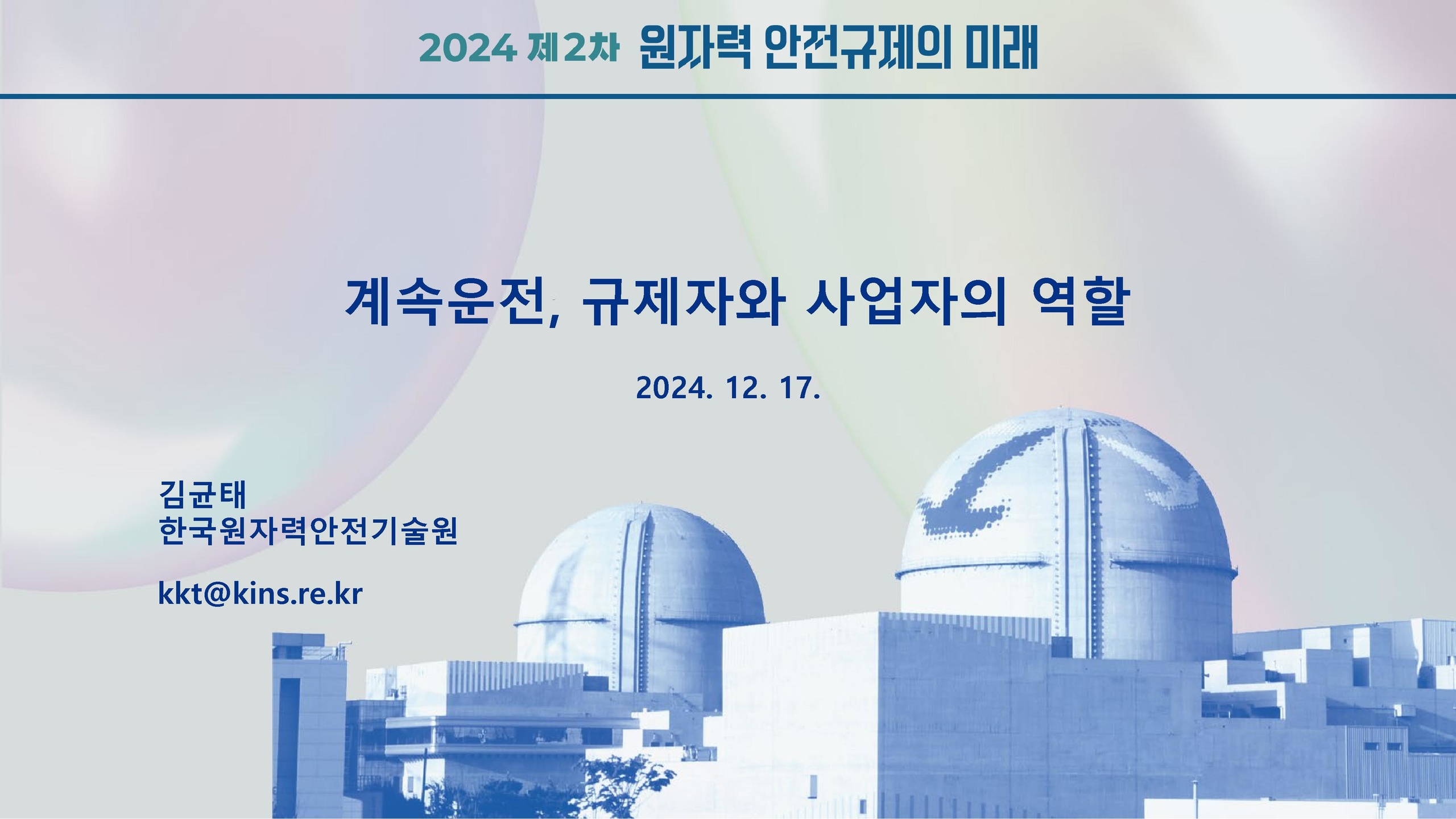 2024 제2차 원자력 안전규제의 미래

계속운전, 규제자와 사업자의 역할

2024. 12. 17.

김균태
한국원자력안전기술원

kkt@kins.re.kr